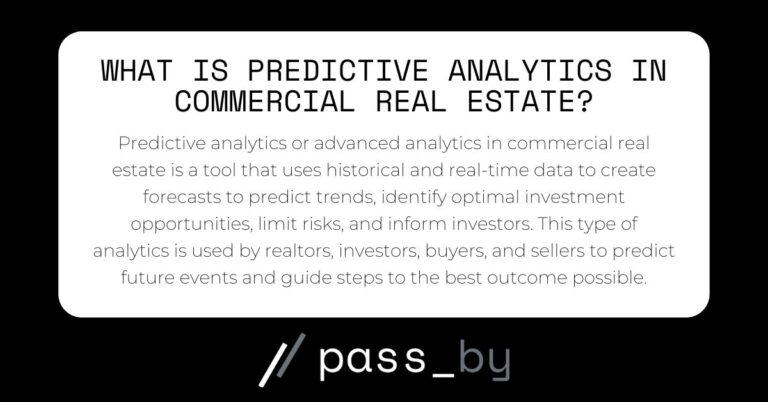 WHAT IS PREDICTIVE ANALYTICS IN COMMERCIAL REAL ESTATE?

Predictive analytics or advanced analytics in commercial real estate is a tool that uses historical and real-time data to create forecasts to predict trends, identify optimal investment opportunities, limit risks, and inform investors. This type of analytics is used by realtors, investors, buyers, and sellers to predict future events and guide steps to the best outcome possible.

// pass_by